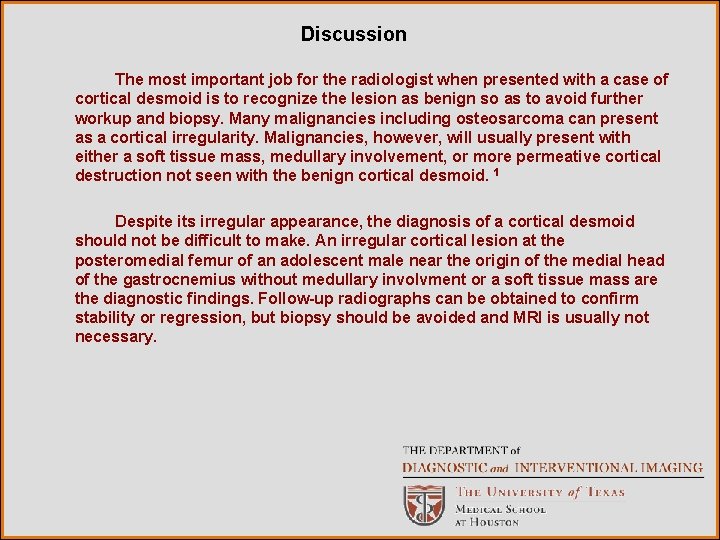 Discussion

The most important job for the radiologist when presented with a case of cortical desmoid is to recognize the lesion as benign so as to avoid further workup and biopsy. Many malignancies including osteosarcoma can present as a cortical irregularity. Malignancies, however, will usually present with either a soft tissue mass, medullary involvement, or more permeative cortical destruction not seen with the benign cortical desmoid. $^1$

Despite its irregular appearance, the diagnosis of a cortical desmoid should not be difficult to make. An irregular cortical lesion at the posteromedial femur of an adolescent male near the origin of the medial head of the gastrocnemius without medullary involvment or a soft tissue mass are the diagnostic findings. Follow-up radiographs can be obtained to confirm stability or regression, but biopsy should be avoided and MRI is usually not necessary.

THE DEPARTMENT of
DIAGNOSTIC and INTERVENTIONAL IMAGING
THE UNIVERSITY of TEXAS
MEDICAL SCHOOL
AT HOUSTON